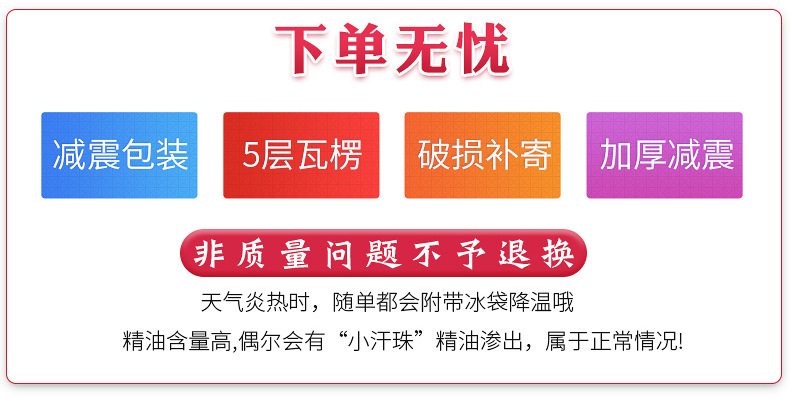 下单无忧

减震包装

5层瓦楞

破损补寄

加厚减震

非质量问题不予退换

天气炎热时，随单都会附带冰袋降温哦

精油含量高,偶尔会有“小汗珠”精油渗出，属于正常情况!